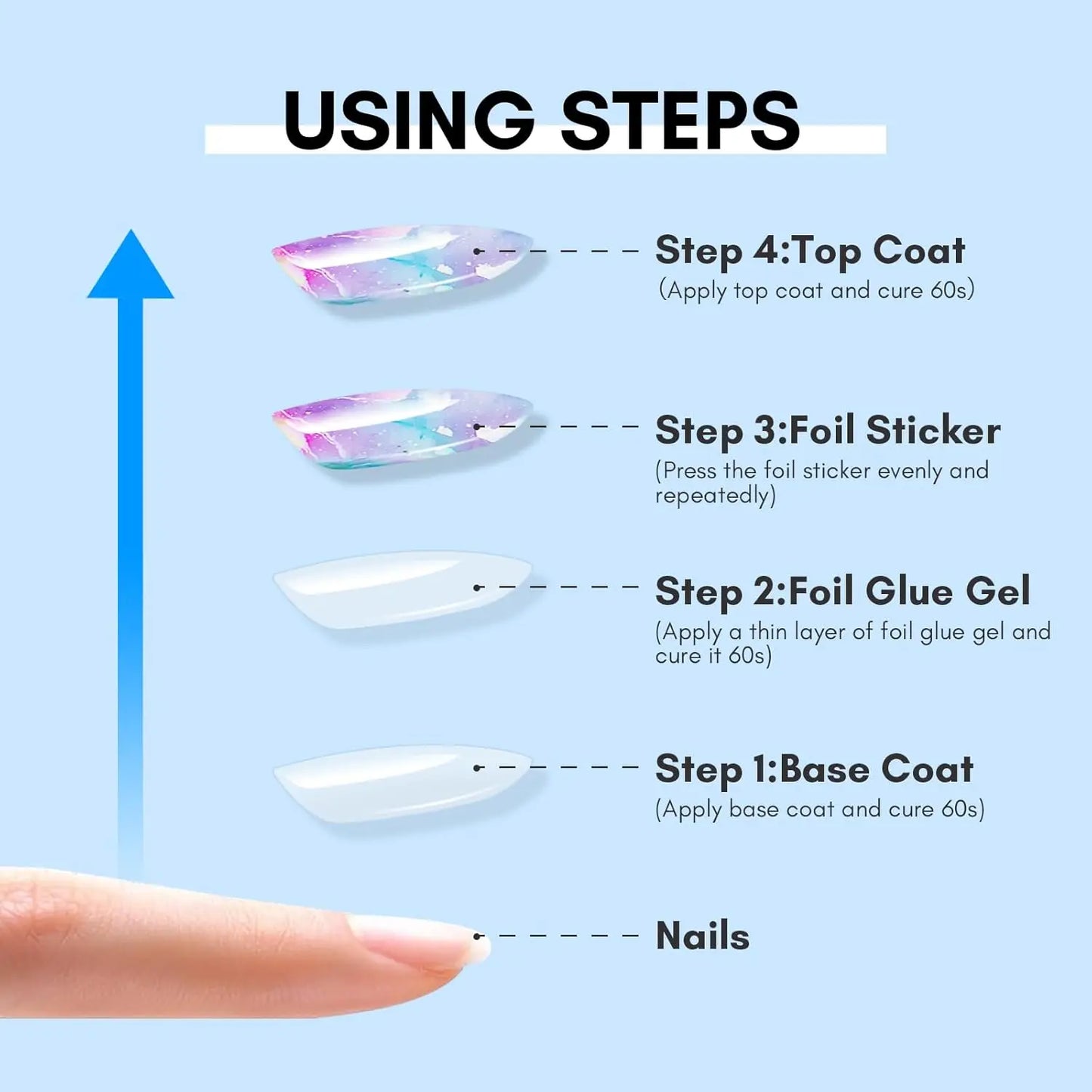 USING STEPS

Step 4:Top Coat
(Apply top coat and cure 60s)

Step 3:Foil Sticker
(Press the foil sticker evenly and repeatedly)

Step 2:Foil Glue Gel
(Apply a thin layer of foil glue gel and cure it 60s)

Step 1:Base Coat
(Apply base coat and cure 60s)

Nails